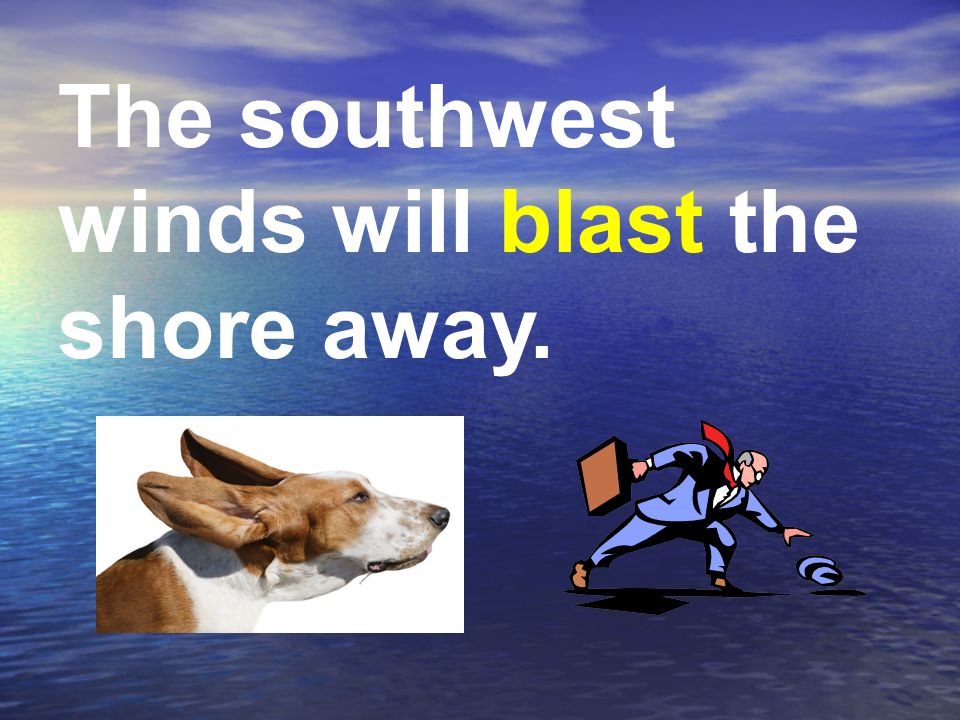 The southwest winds will blast the shore away.